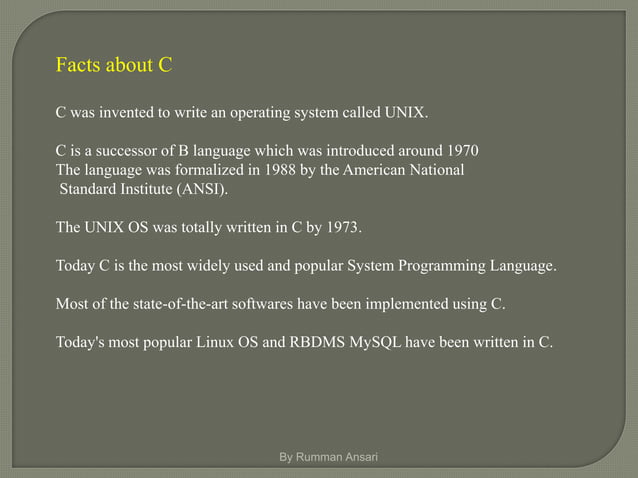 Facts about C

C was invented to write an operating system called UNIX.

C is a successor of B language which was introduced around 1970
The language was formalized in 1988 by the American National Standard Institute (ANSI).

The UNIX OS was totally written in C by 1973.

Today C is the most widely used and popular System Programming Language.

Most of the state-of-the-art softwares have been implemented using C.

Today's most popular Linux OS and RBDMS MySQL have been written in C.

By Rumman Ansari